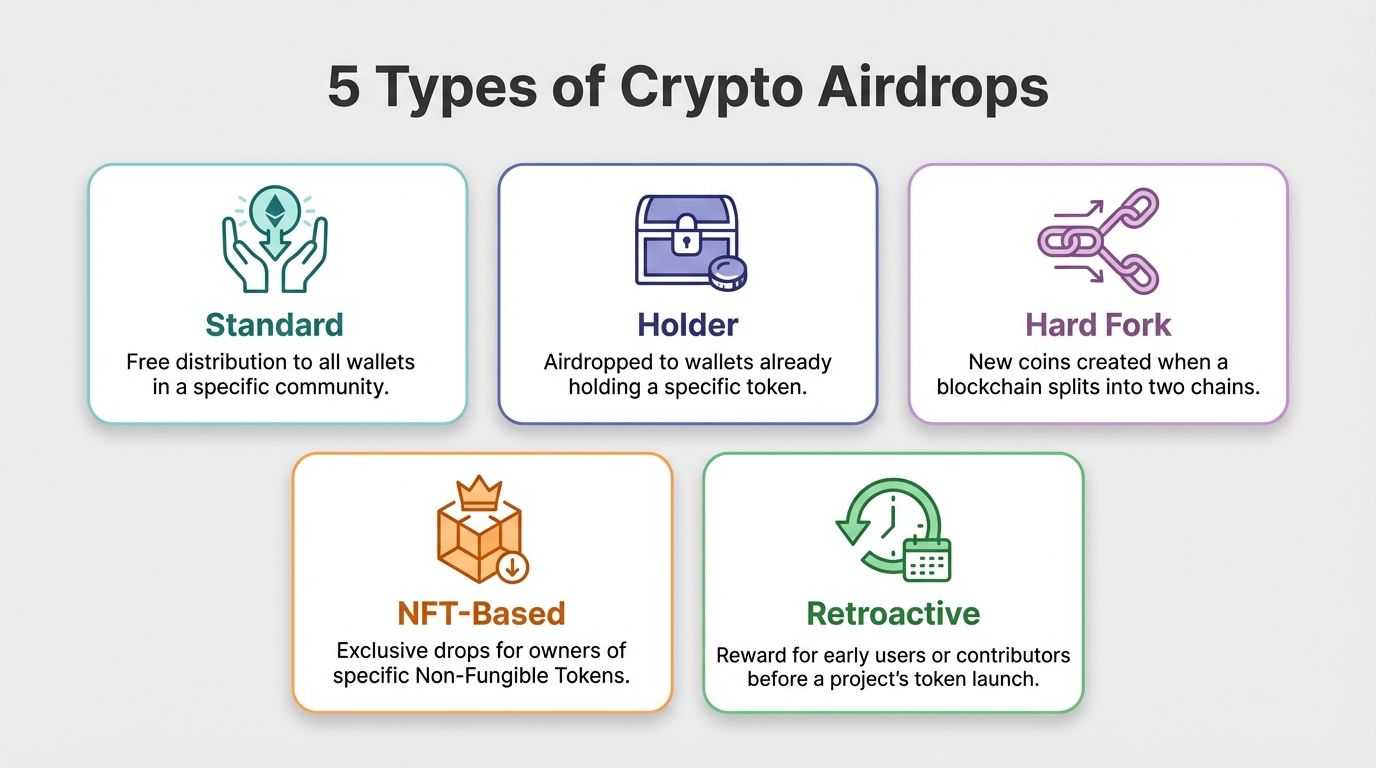 5 Types of Crypto Airdrops

Standard
Free distribution to all wallets in a specific community.

Holder
Airdropped to wallets already holding a specific token.

Hard Fork
New coins created when a blockchain splits into two chains.

NFT-Based
Exclusive drops for owners of specific Non-Fungible Tokens.

Retroactive
Reward for early users or contributors before a project's token launch.